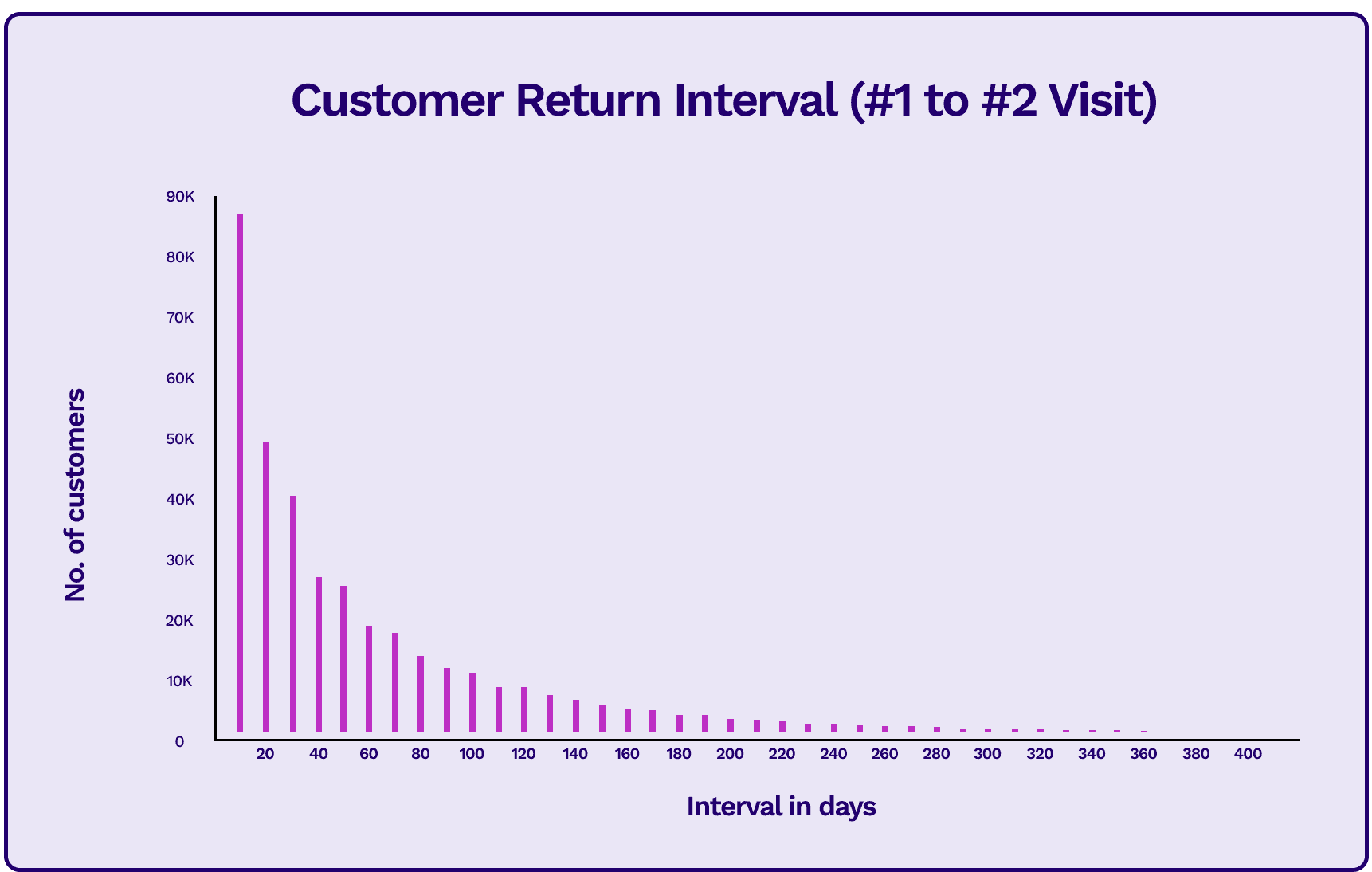 Customer Return Interval (#1 to #2 Visit)

No. of customers

90K
80K
70K
60K
50K
40K
30K
20K
10K
0

20 40 60 80 100 120 140 160 180 200 220 240 260 280 300 320 340 360 380 400

Interval in days